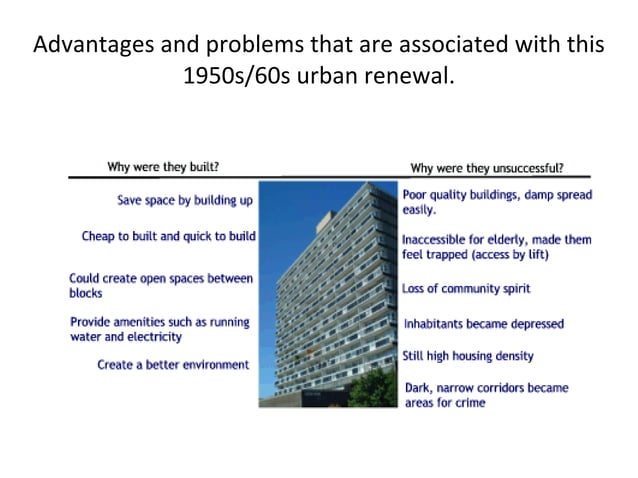 Advantages and problems that are associated with this 1950s/60s urban renewal.

Why were they built?

Save space by building up

Cheap to built and quick to build

Could create open spaces between blocks

Provide amenities such as running water and electricity

Create a better environment

Why were they unsuccessful?

Poor quality buildings, damp spread easily.

Inaccessible for elderly, made them feel trapped (access by lift)

Loss of community spirit

Inhabitants became depressed

Still high housing density

Dark, narrow corridors became areas for crime